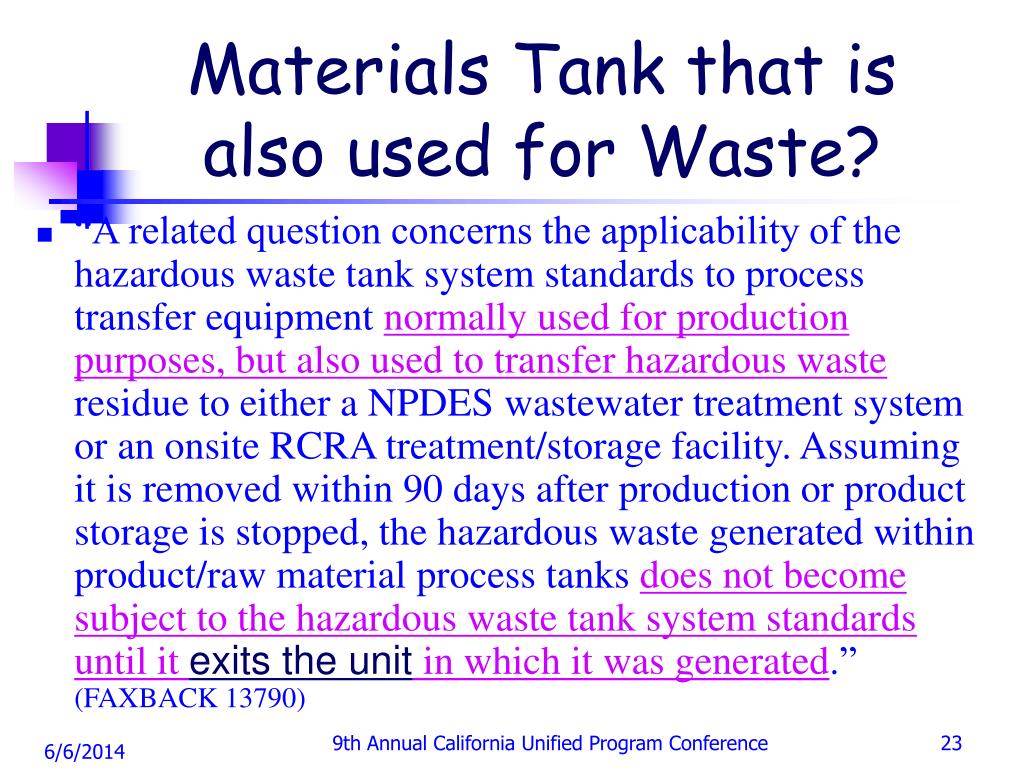 Materials Tank that is also used for Waste?

"A related question concerns the applicability of the hazardous waste tank system standards to process transfer equipment normally used for production purposes, but also used to transfer hazardous waste residue to either a NPDES wastewater treatment system or an onsite RCRA treatment/storage facility. Assuming it is removed within 90 days after production or product storage is stopped, the hazardous waste generated within product/raw material process tanks does not become subject to the hazardous waste tank system standards until it exits the unit in which it was generated." (FAXBACK 13790)

6/6/2014

9th Annual California Unified Program Conference

23